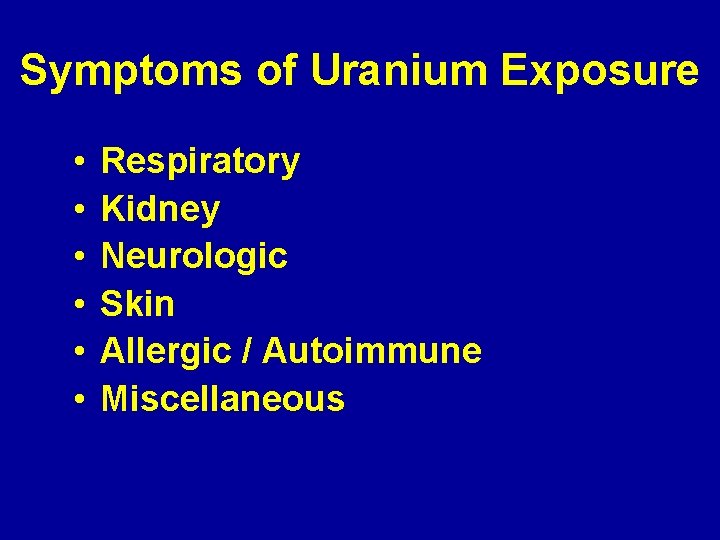 Symptoms of Uranium Exposure

• Respiratory
• Kidney
• Neurologic
• Skin
• Allergic / Autoimmune
• Miscellaneous